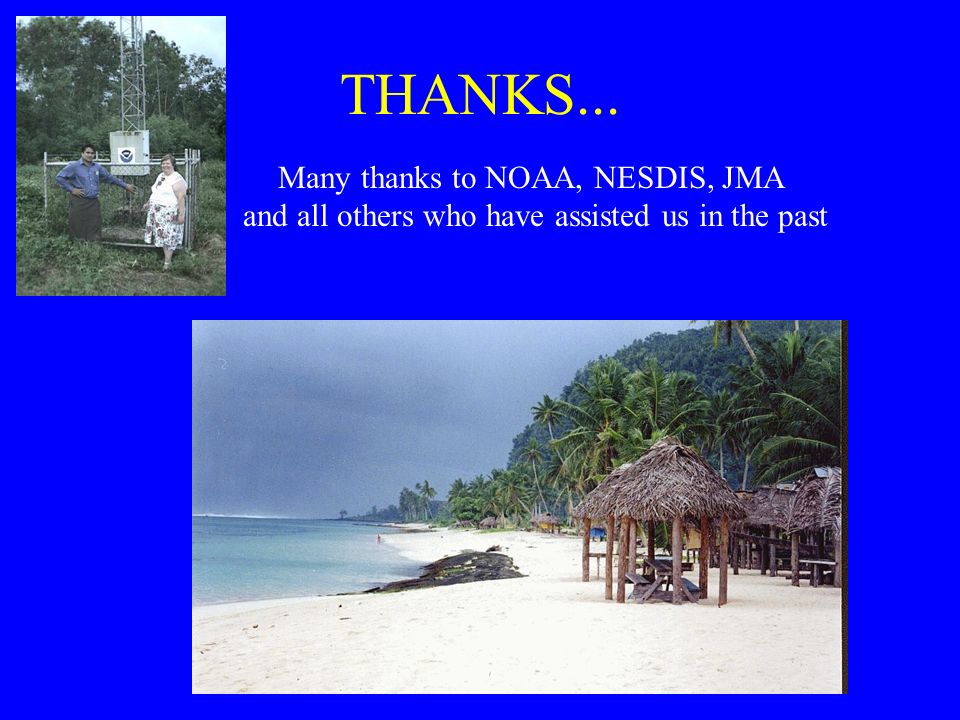 THANKS...

Many thanks to NOAA, NESDIS, JMA and all others who have assisted us in the past